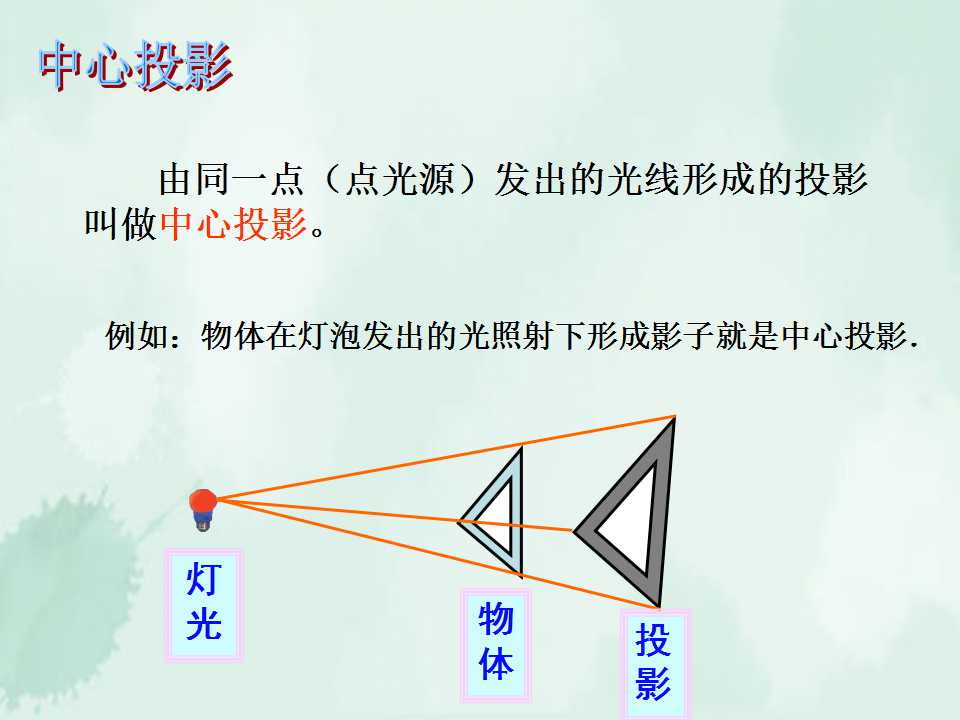 中心投影

由同一点（点光源）发出的光线形成的投影叫做中心投影。

例如：物体在灯泡发出的光照射下形成影子就是中心投影.

灯光

物体

投影